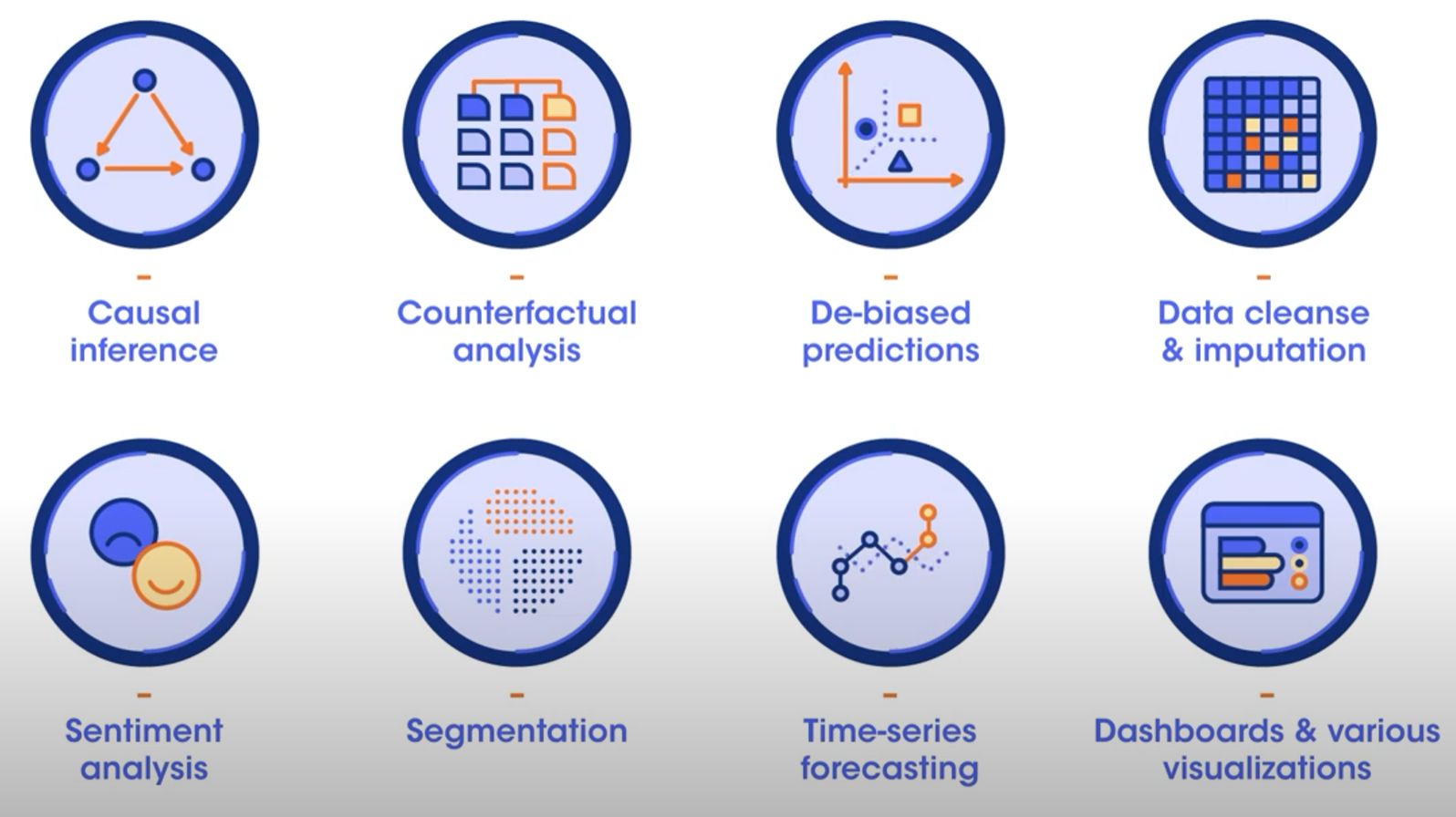 Causal inference

Counterfactual analysis

De-biased predictions

Data cleanse & imputation

Sentiment analysis

Segmentation

Time-series forecasting

Dashboards & various visualizations